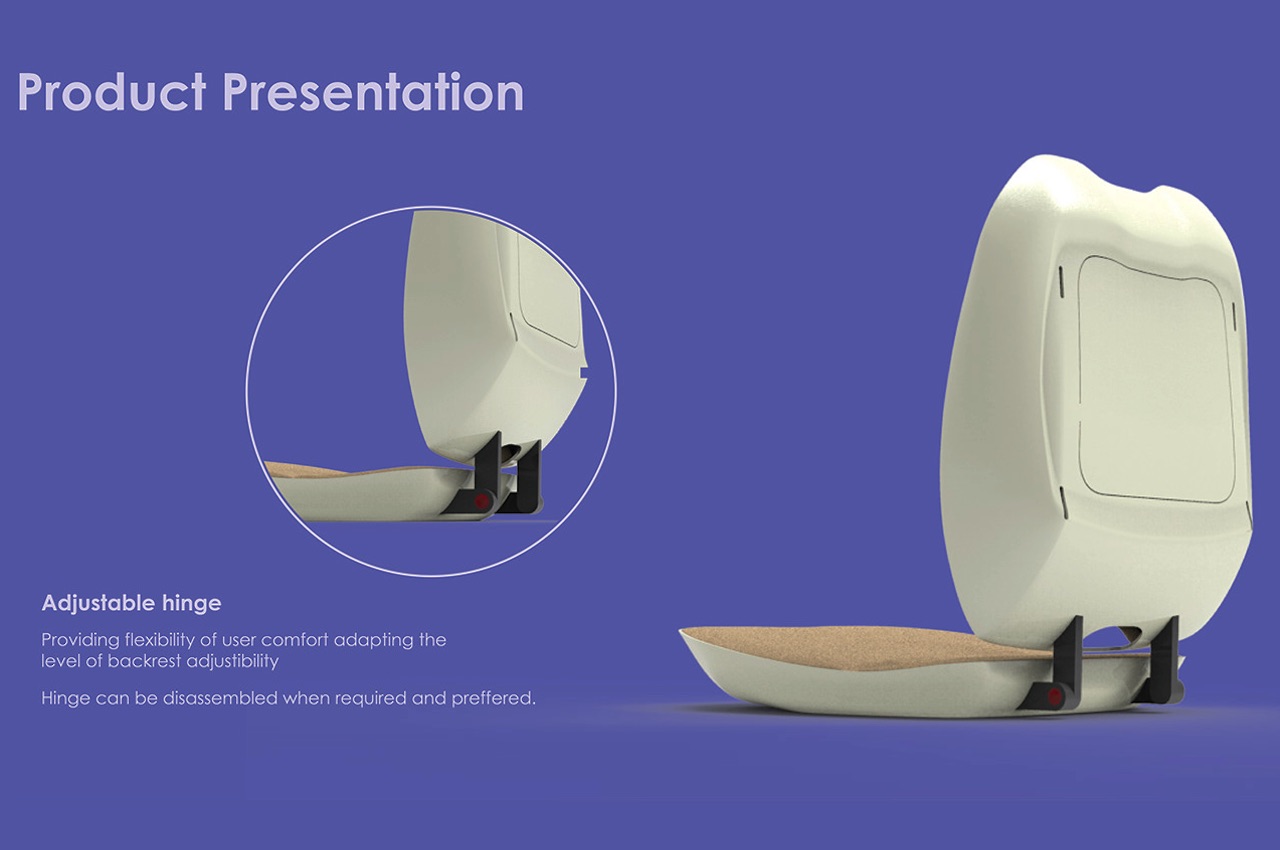 Product Presentation

Adjustable hinge

Providing flexibility of user comfort adapting the level of backrest adjustibility

Hinge can be disassembled when required and preffered.